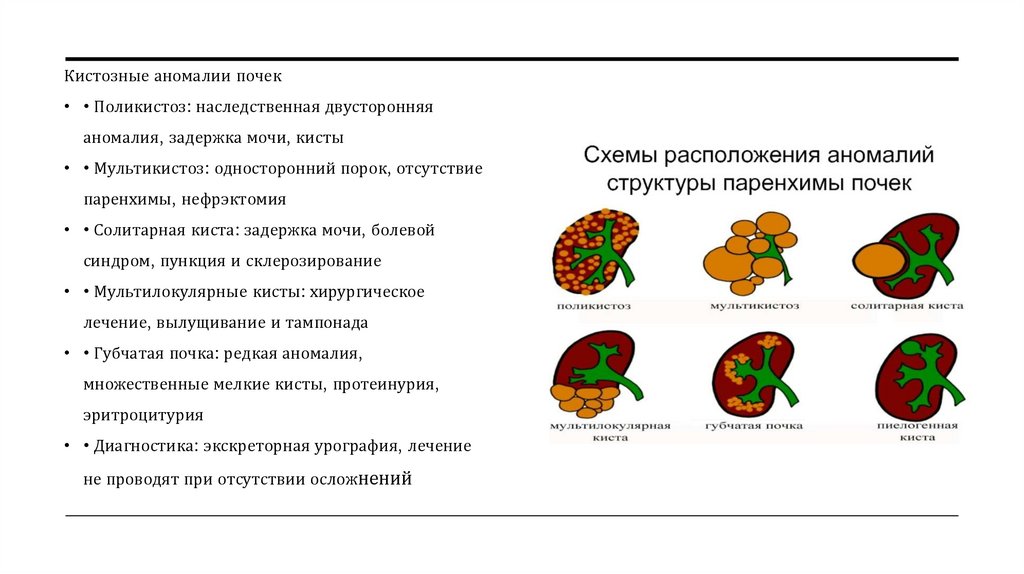 Кистозные аномалии почек

• • Поликистоз: наследственная двусторонняя аномалия, задержка мочи, кисты

• • Мультикистоз: односторонний порок, отсутствие паренхимы, нефрэктомия

• • Солитарная киста: задержка мочи, болевой синдром, пункция и склерозирование

• • Мультилокулярные кисты: хирургическое лечение, вылущивание и тампонада

• • Губчатая почка: редкая аномалия, множественные мелкие кисты, протеинурия, эритроцитурия

• • Диагностика: экскреторная урография, лечение не проводят при отсутствии осложнений

Схемы расположения аномалий структуры паренхимы почек

поликистоз

мультикистоз

солитарная киста

мультилокулярная киста

губчатая почка

пиелогенная киста